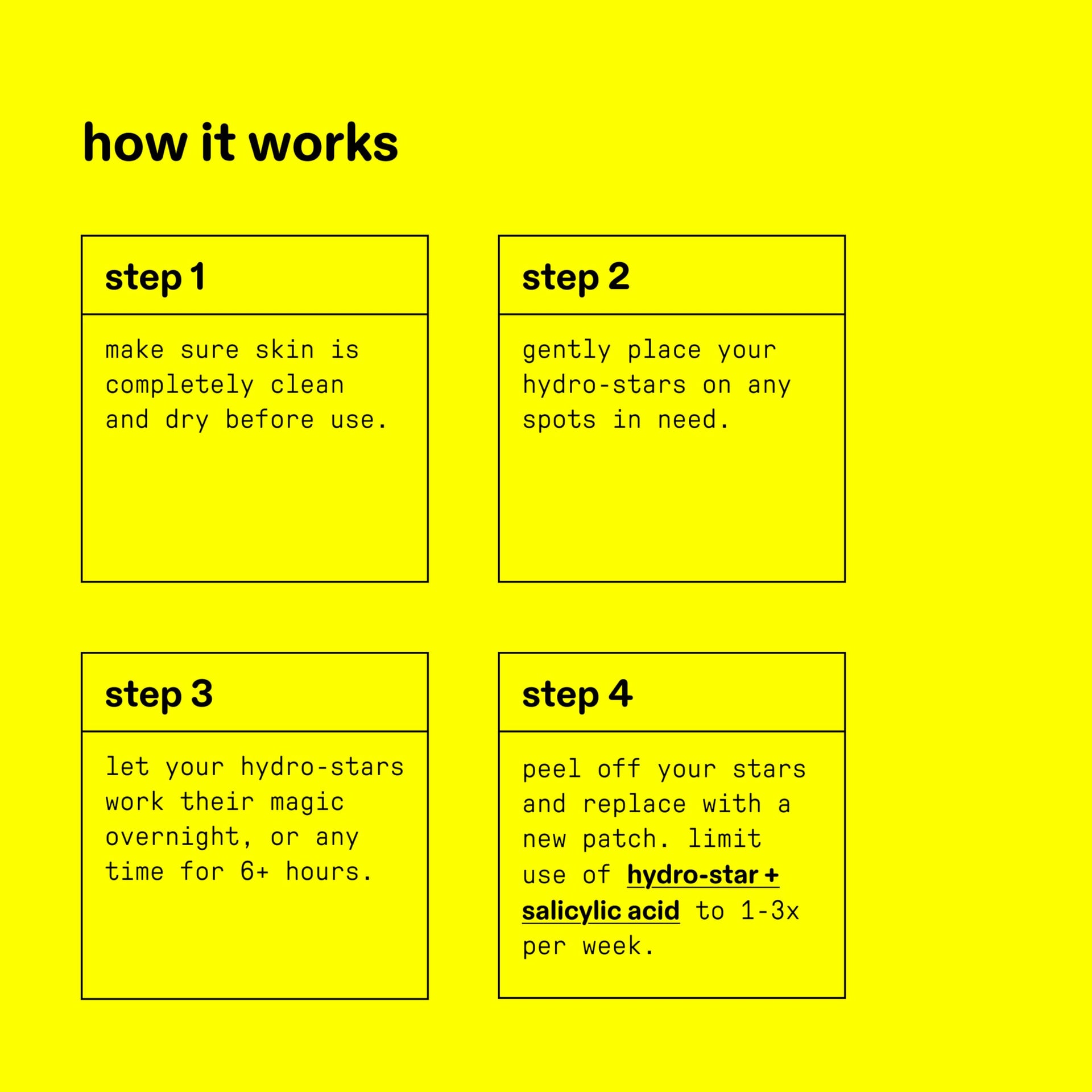 how it works

step 1

make sure skin is completely clean and dry before use.

step 2

gently place your hydro-stars on any spots in need.

step 3

let your hydro-stars work their magic overnight, or any time for 6+ hours.

step 4

peel off your stars and replace with a new patch. limit use of hydro-star + salicylic acid to 1-3x per week.